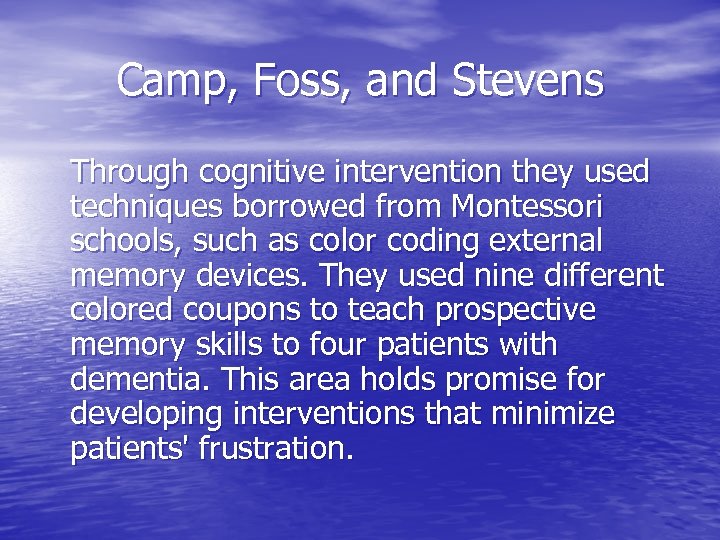 Camp, Foss, and Stevens

Through cognitive intervention they used techniques borrowed from Montessori schools, such as color coding external memory devices. They used nine different colored coupons to teach prospective memory skills to four patients with dementia. This area holds promise for developing interventions that minimize patients' frustration.